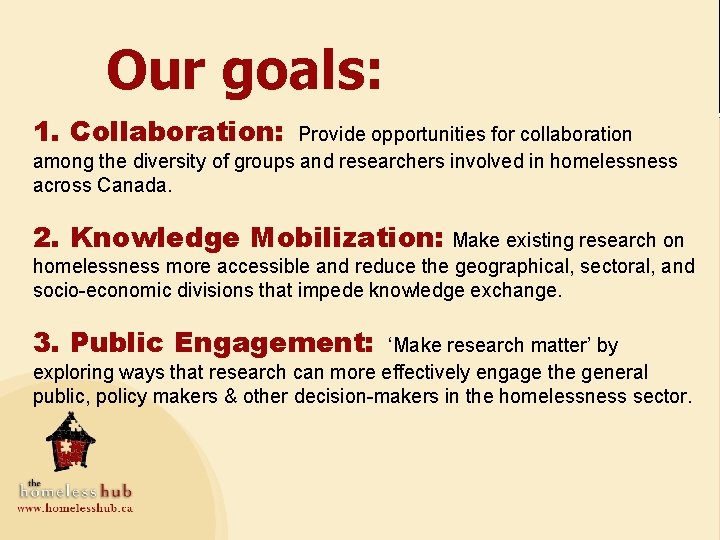 Our goals:

1. Collaboration: Provide opportunities for collaboration among the diversity of groups and researchers involved in homelessness across Canada.

2. Knowledge Mobilization: Make existing research on homelessness more accessible and reduce the geographical, sectoral, and socio-economic divisions that impede knowledge exchange.

3. Public Engagement: ‘Make research matter’ by exploring ways that research can more effectively engage the general public, policy makers & other decision-makers in the homelessness sector.

the homeless hub
www.homelesshub.ca